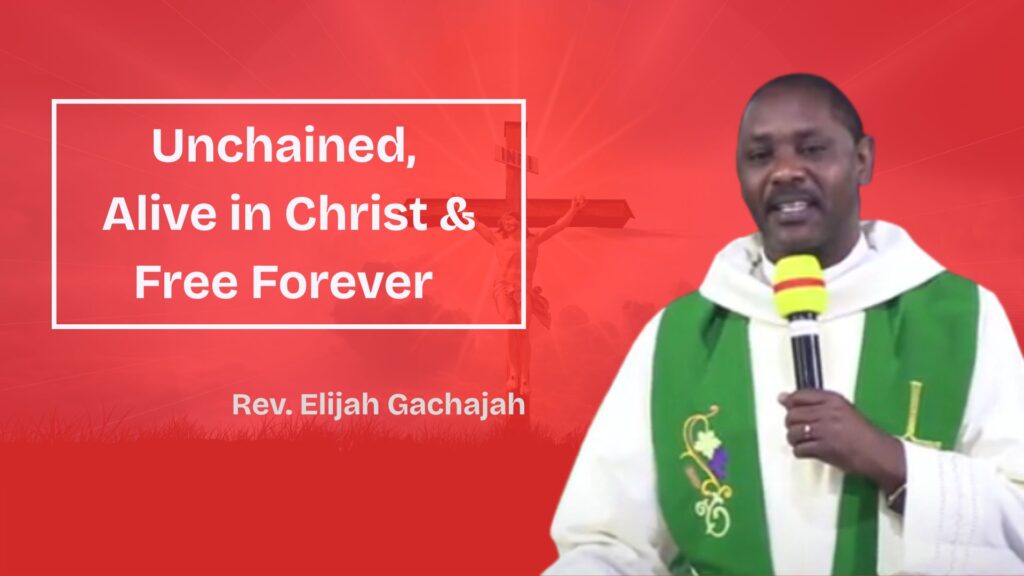 Unchained,
Alive in Christ &
Free Forever

INRI

Rev. Elijah Gachajah